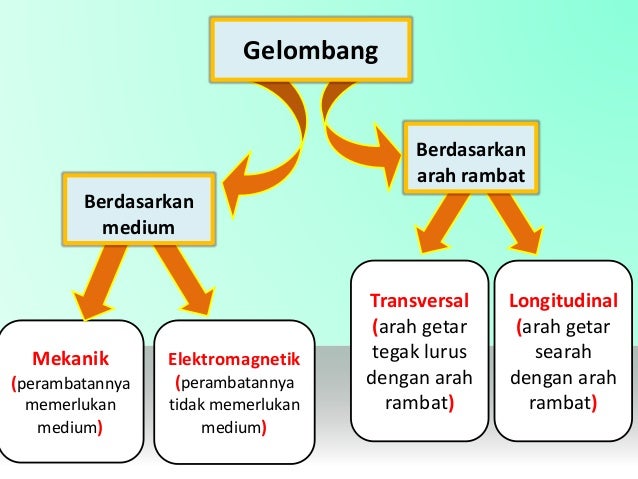 Gelombang

Berdasarkan medium

Berdasarkan arah rambat

Mekanik (perambatannya memerlukan medium)

Elektromagnetik (perambatannya tidak memerlukan medium)

Transversal (arah getar tegak lurus dengan arah rambat)

Longitudinal (arah getar searah dengan arah rambat)